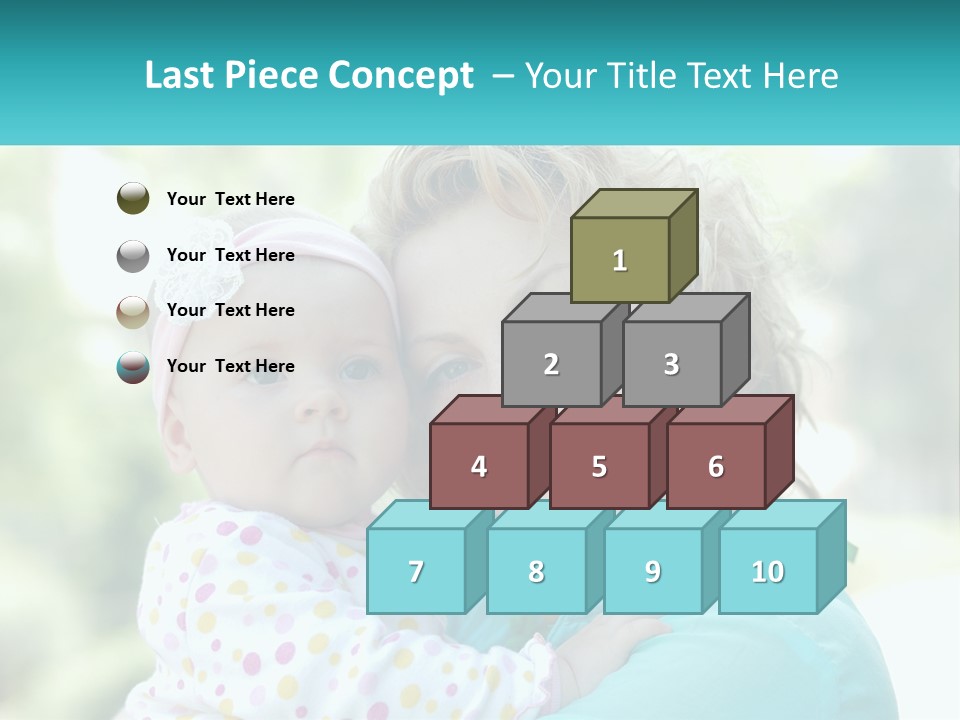 Last Piece Concept – Your Title Text Here

Your Text Here

Your Text Here

Your Text Here

Your Text Here

1

2 3

4 5 6

7 8 9 10